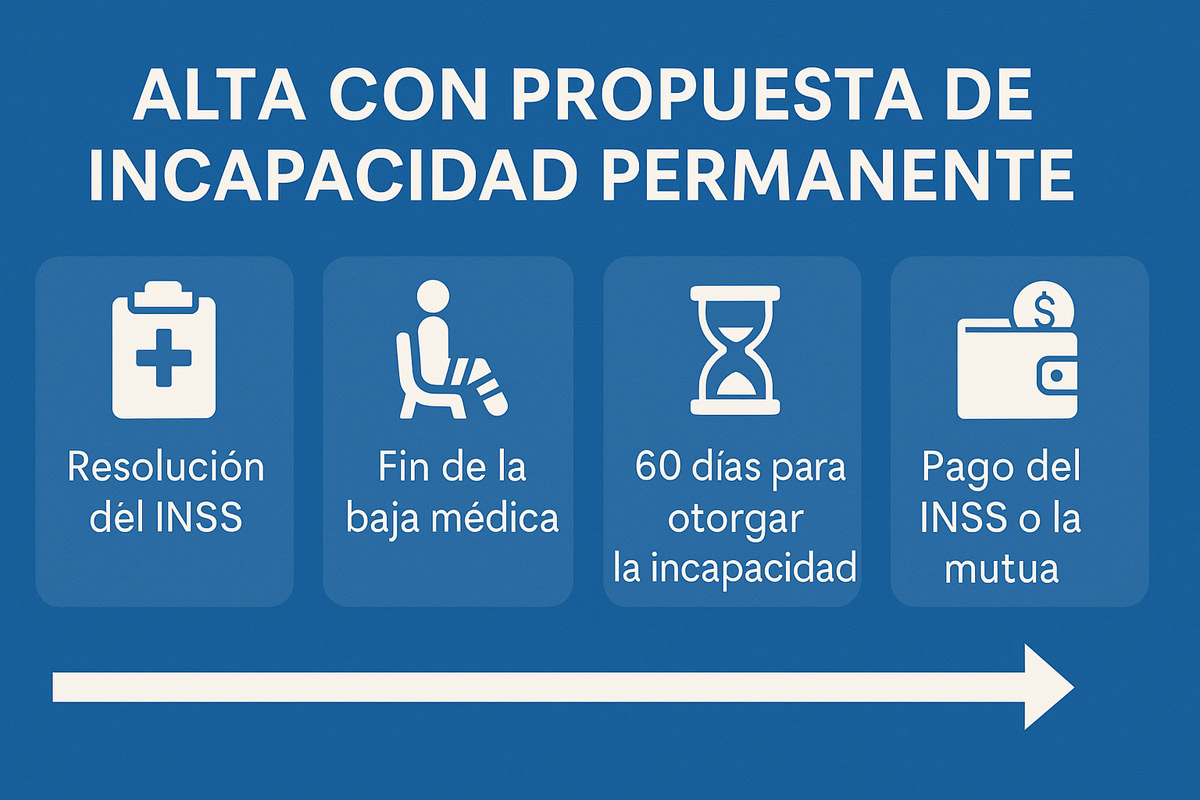 ALTA CON PROPUESTA DE INCAPACIDAD PERMANENTE

Resolución dél INSS

Fin de la baja médica

60 días para otorgar la incapacidad

$

Pago del INSS o la mutua